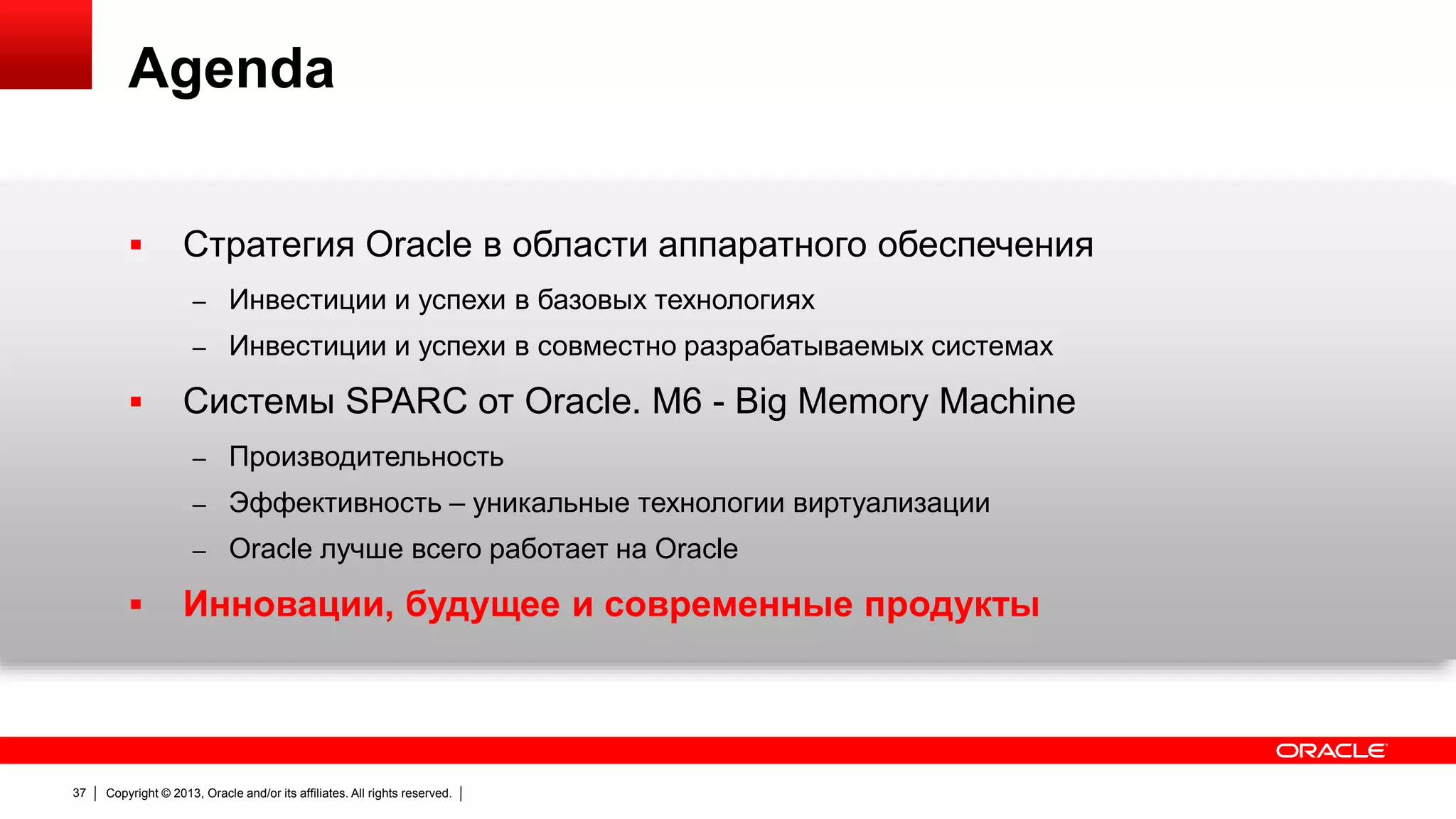 Agenda

▪ Стратегия Oracle в области аппаратного обеспечения
– Инвестиции и успехи в базовых технологиях
– Инвестиции и успехи в совместно разрабатываемых системах

▪ Системы SPARC от Oracle. M6 - Big Memory Machine
– Производительность
– Эффективность – уникальные технологии виртуализации
– Oracle лучше всего работает на Oracle

▪ Инновации, будущее и современные продукты

ORACLE

37 | Copyright © 2013, Oracle and/or its affiliates. All rights reserved. |